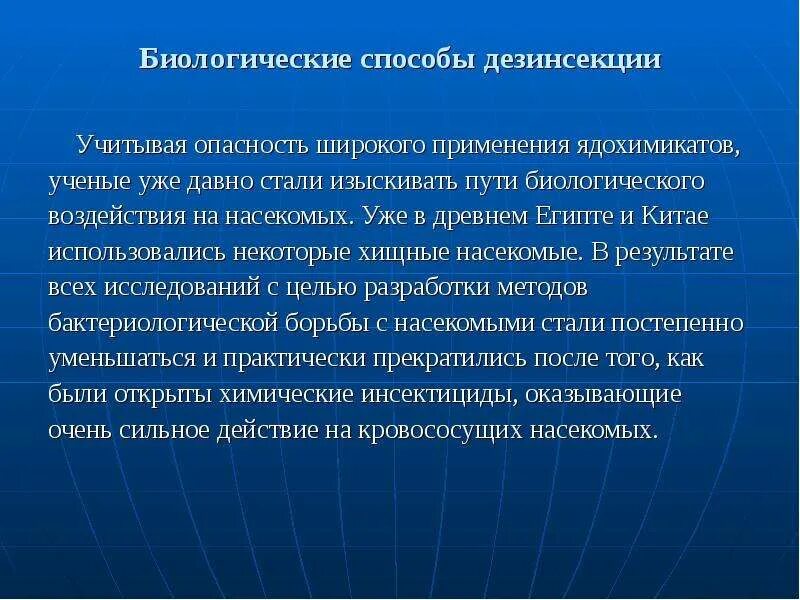 Биологические способы дезинсекции

Учитывая опасность широкого применения ядохимикатов, ученые уже давно стали изыскивать пути биологического воздействия на насекомых. Уже в древнем Египте и Китае использовались некоторые хищные насекомые. В результате всех исследований с целью разработки методов бактериологической борьбы с насекомыми стали постепенно уменьшаться и практически прекратились после того, как были открыты химические инсектициды, оказывающие очень сильное действие на кровососущих насекомых.